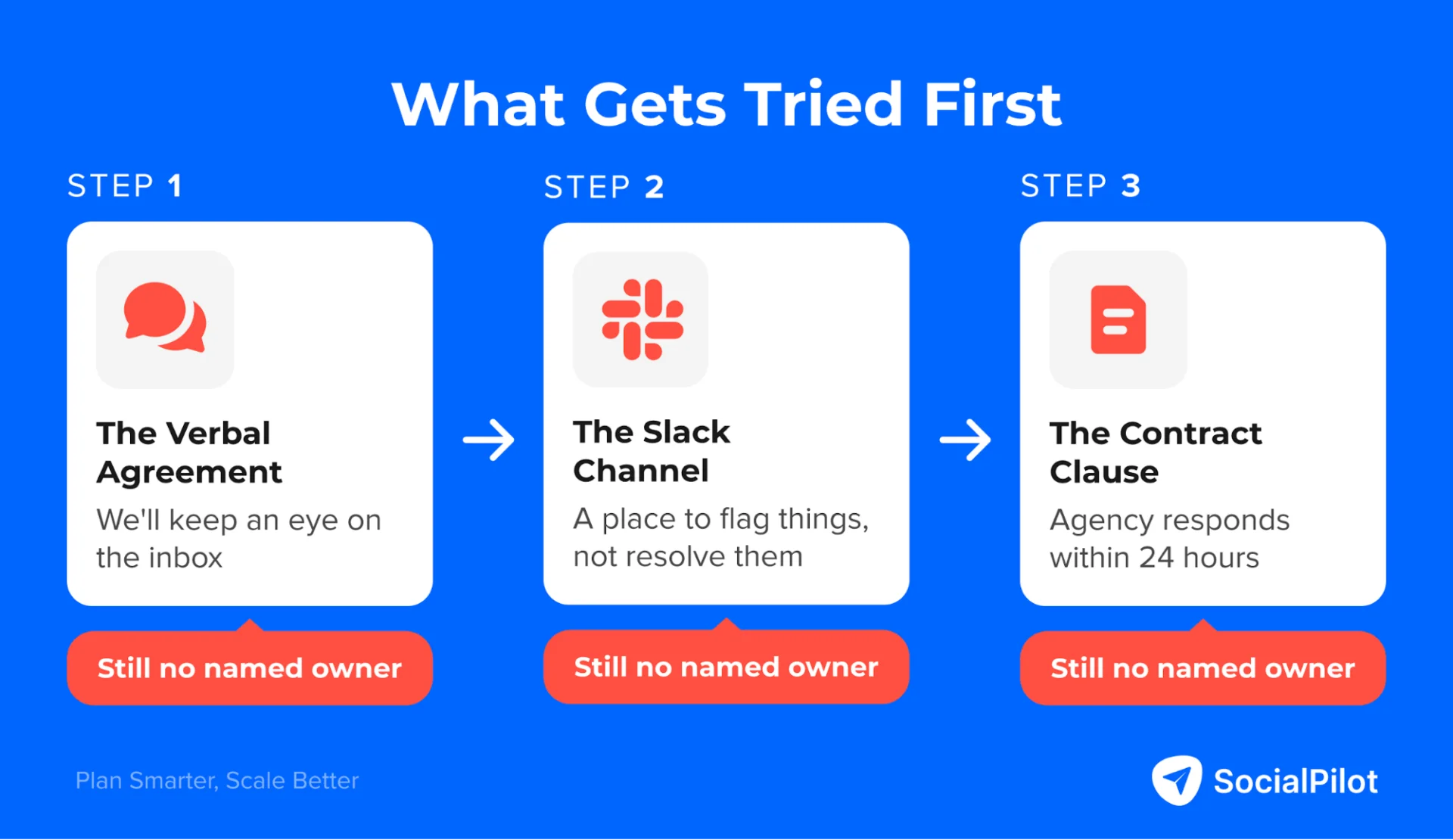 What Gets Tried First

STEP 1

The Verbal Agreement

We'll keep an eye on the inbox

Still no named owner

STEP 2

The Slack Channel

A place to flag things, not resolve them

Still no named owner

STEP 3

The Contract Clause

Agency responds within 24 hours

Still no named owner

Plan Smarter, Scale Better

SocialPilot